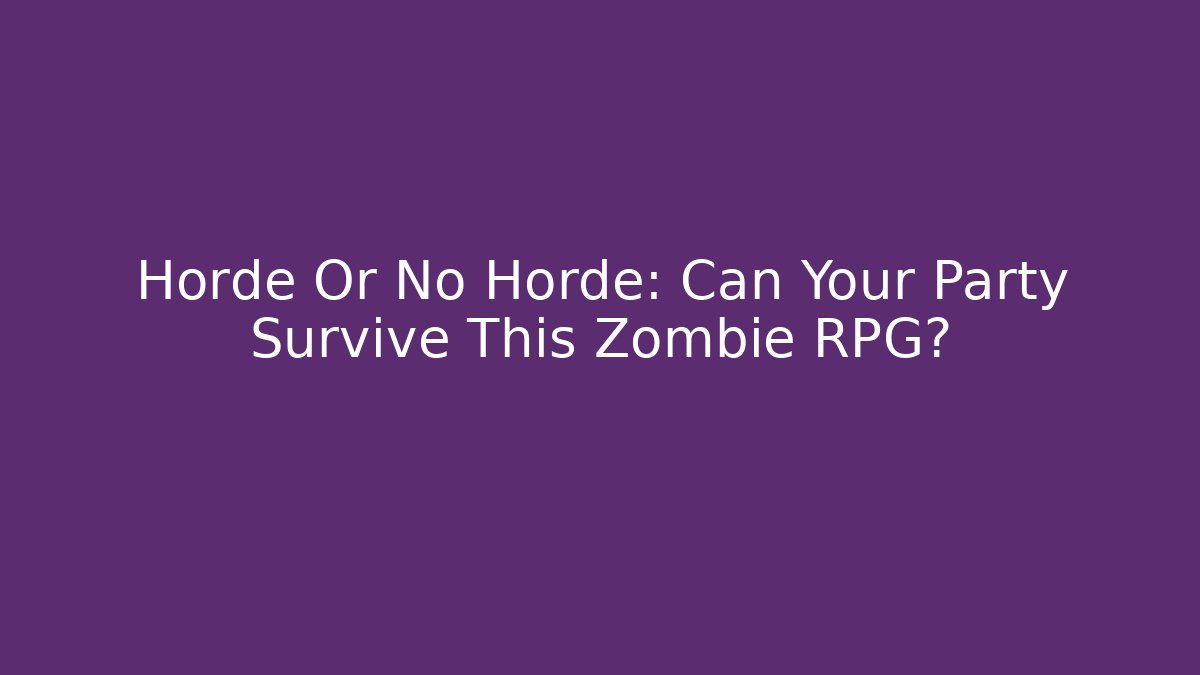 Horde Or No Horde: Can Your Party Survive This Zombie RPG?